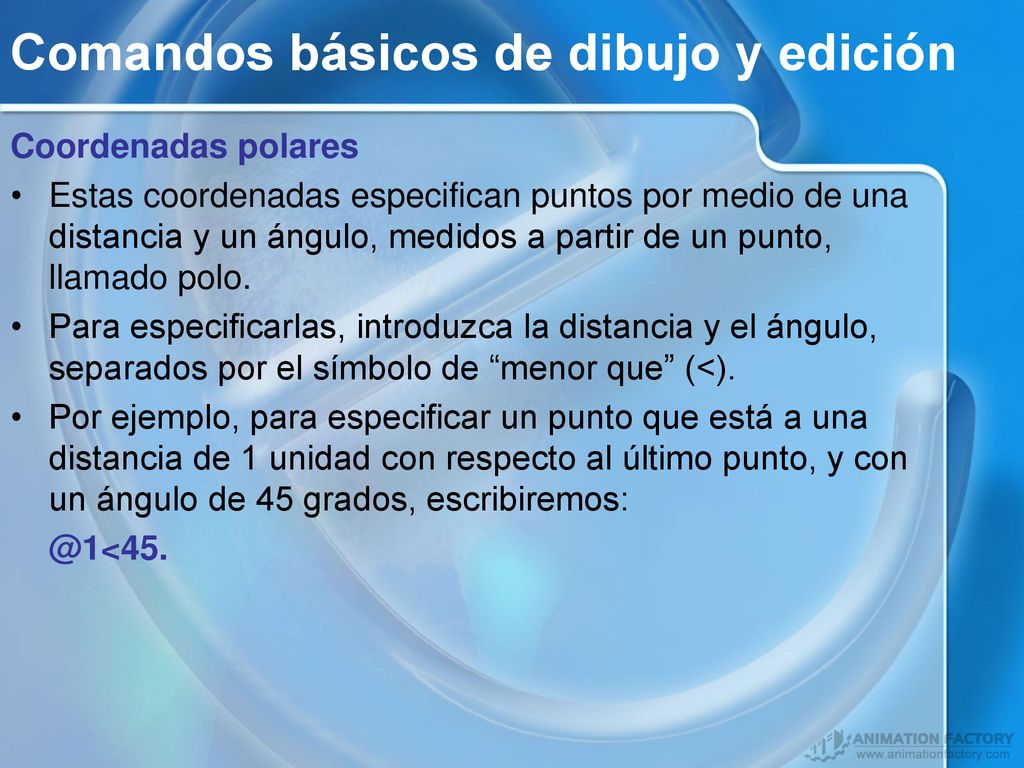 Comandos básicos de dibujo y edición

Coordenadas polares

• Estas coordenadas especifican puntos por medio de una distancia y un ángulo, medidos a partir de un punto, llamado polo.

• Para especificarlas, introduzca la distancia y el ángulo, separados por el símbolo de “menor que” (<).

• Por ejemplo, para especificar un punto que está a una distancia de 1 unidad con respecto al último punto, y con un ángulo de 45 grados, escribiremos:

@1<45.

ANIMATION FACTORY
www.animationfactory.com